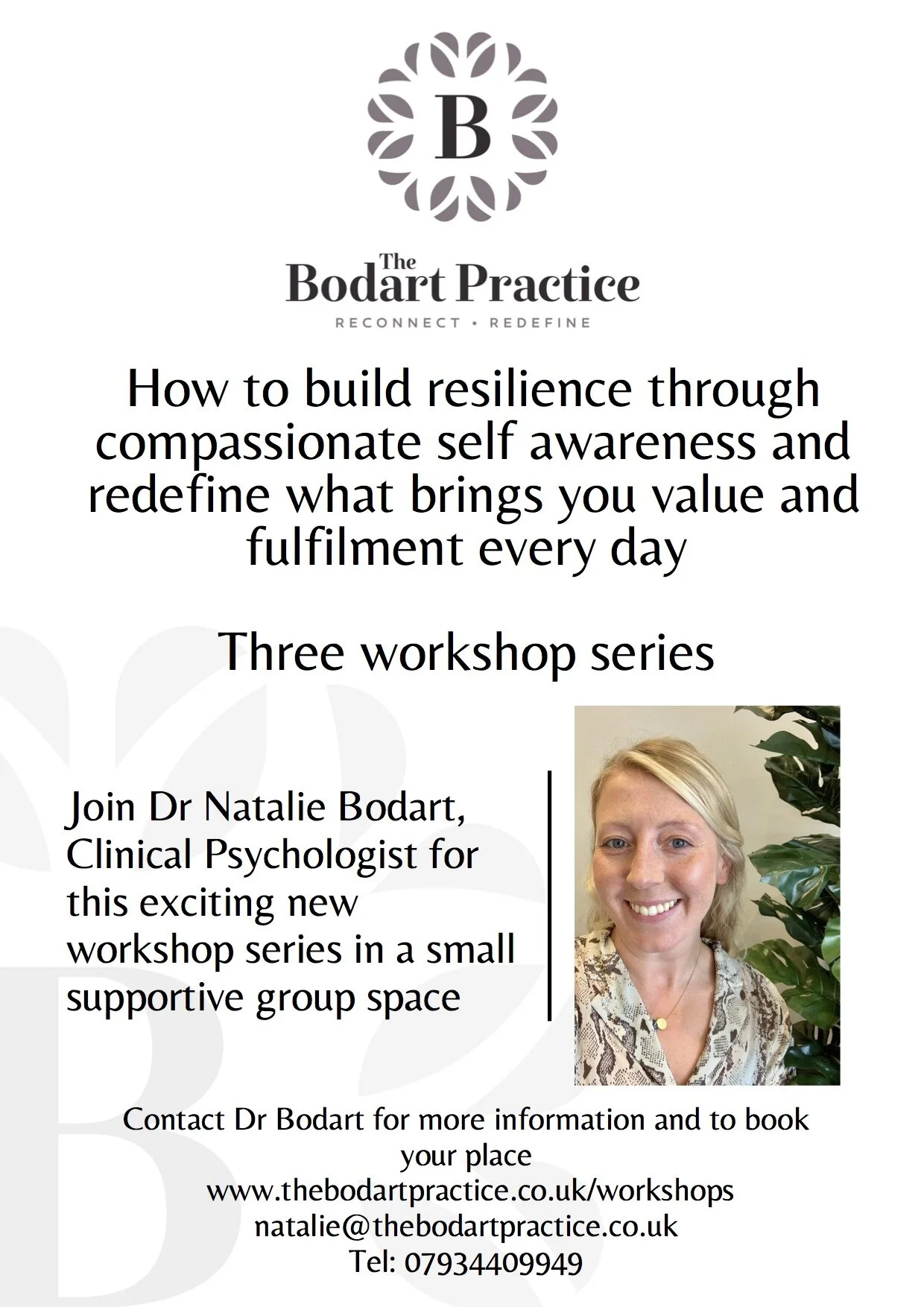 B

The Bodart Practice

RECONNECT • REDEFINE

How to build resilience through compassionate self awareness and redefine what brings you value and fulfilment every day

Three workshop series

Join Dr Natalie Bodart, Clinical Psychologist for this exciting new workshop series in a small supportive group space

Contact Dr Bodart for more information and to book your place
www.thebodartpractice.co.uk/workshops
natalie@thebodartpractice.co.uk
Tel: 07934409949